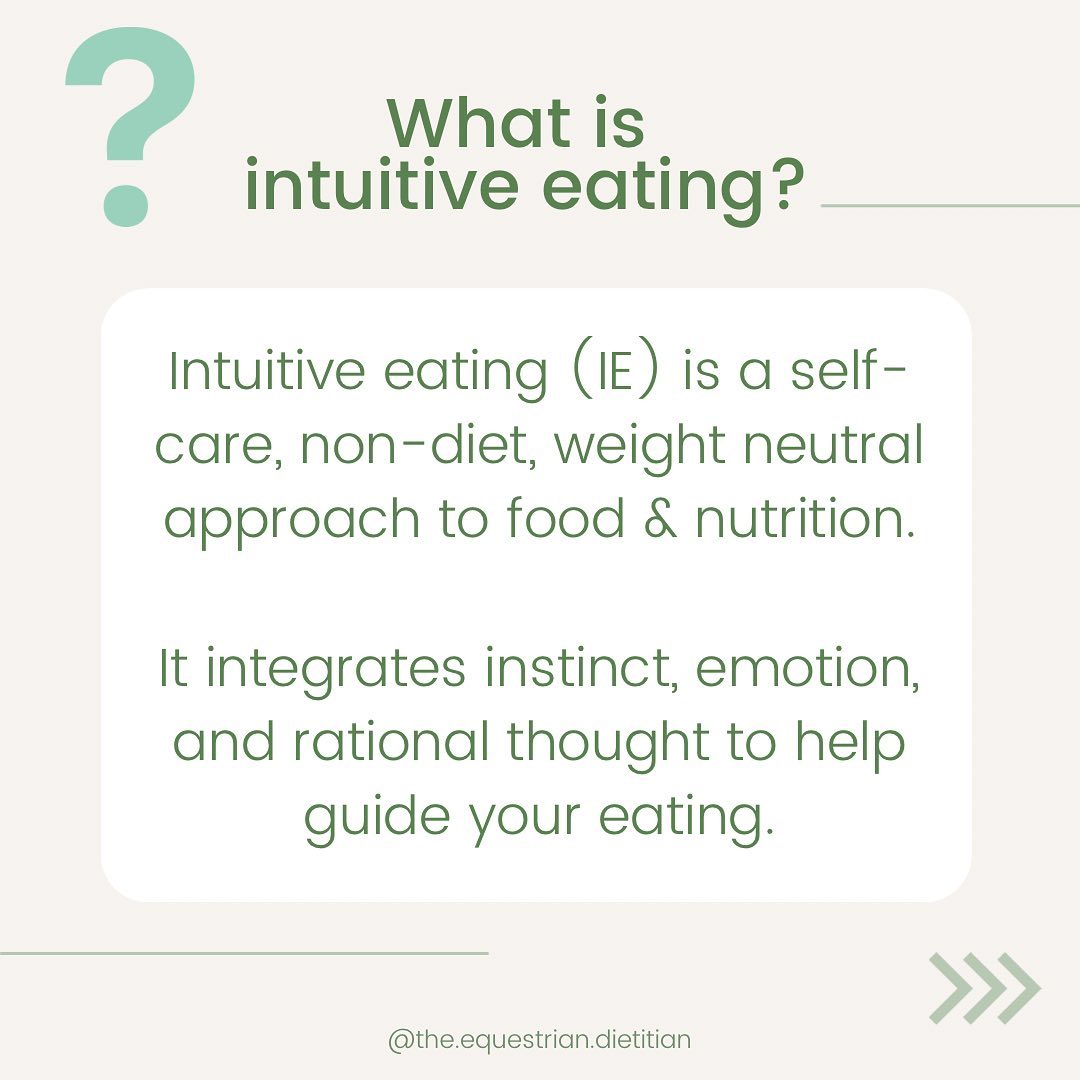 ?

What is intuitive eating?

Intuitive eating (IE) is a self-care, non-diet, weight neutral approach to food & nutrition.

It integrates instinct, emotion, and rational thought to help guide your eating.

@the.equestrian.dietitian